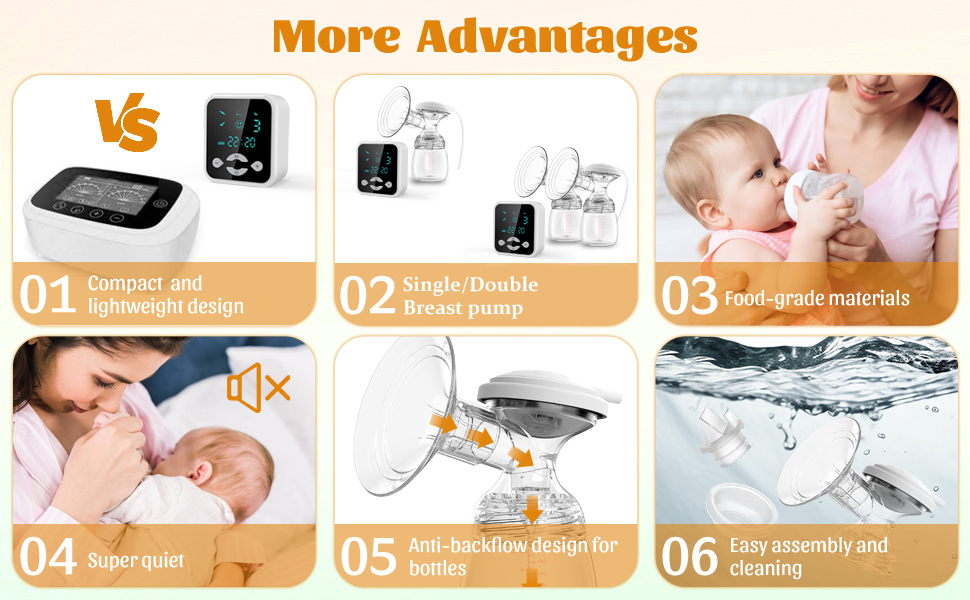 More Advantages

VS

01 Compact and lightweight design

02 Single/Double Breast pump

03 Food-grade materials

04 Super quiet

05 Anti-backflow design for bottles

06 Easy assembly and cleaning